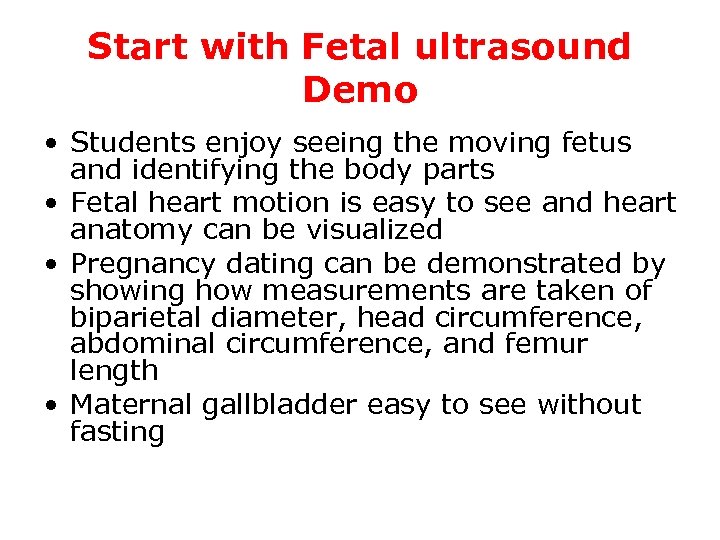 Start with Fetal ultrasound Demo

• Students enjoy seeing the moving fetus and identifying the body parts
• Fetal heart motion is easy to see and heart anatomy can be visualized
• Pregnancy dating can be demonstrated by showing how measurements are taken of biparietal diameter, head circumference, abdominal circumference, and femur length
• Maternal gallbladder easy to see without fasting